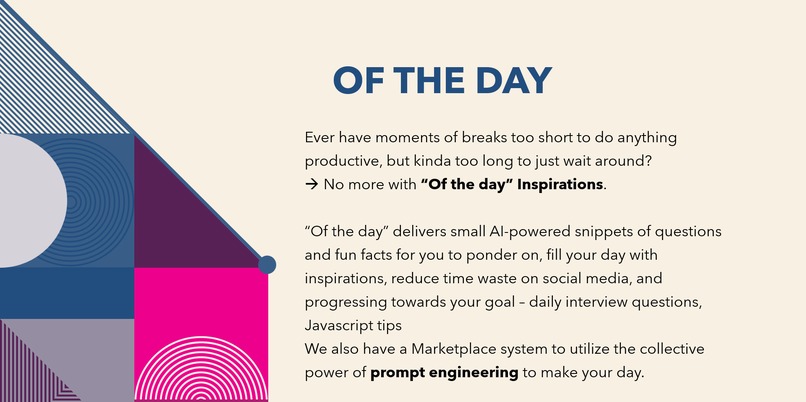 OF THE DAY

Ever have moments of breaks too short to do anything productive, but kinda too long to just wait around?
→ No more with "Of the day" Inspirations.

"Of the day" delivers small AI-powered snippets of questions and fun facts for you to ponder on, fill your day with inspirations, reduce time waste on social media, and progressing towards your goal – daily interview questions, Javascript tips
We also have a Marketplace system to utilize the collective power of prompt engineering to make your day.